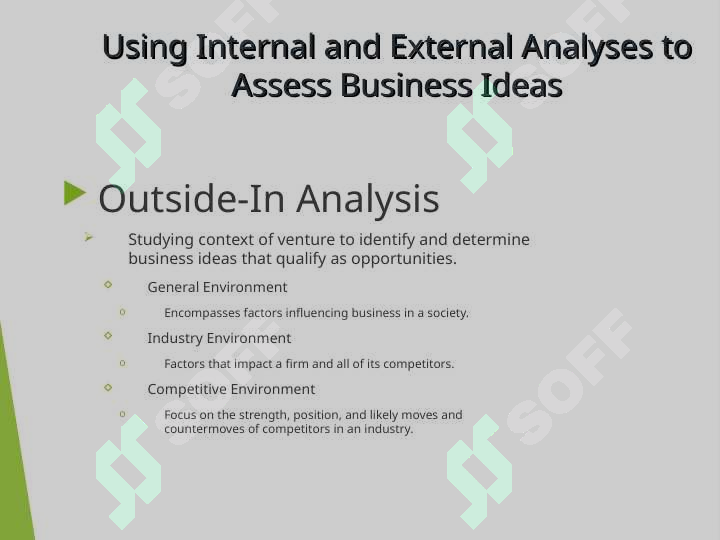 Using Internal and External Analyses to Assess Business Ideas

Outside-In Analysis

Studying context of venture to identify and determine business ideas that qualify as opportunities.

General Environment

Encompasses factors influencing business in a society.

Industry Environment

Factors that impact a firm and all of its competitors.

Competitive Environment

Focus on the strength, position, and likely moves and countermoves of competitors in an industry.

SOFF SOFF SOFF